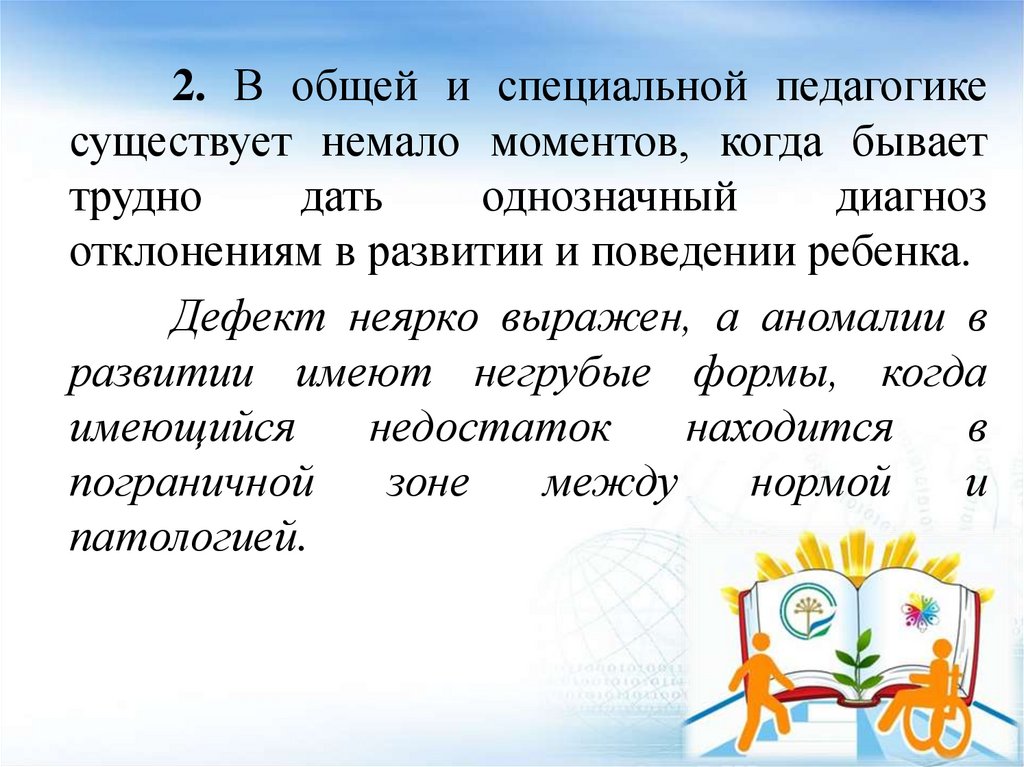 2. В общей и специальной педагогике существует немало моментов, когда бывает трудно дать однозначный диагноз отклонениям в развитии и поведении ребенка.

Дефект неярко выражен, а аномалии в развитии имеют негрубые формы, когда имеющийся недостаток находится в пограничной зоне между нормой и патологией.